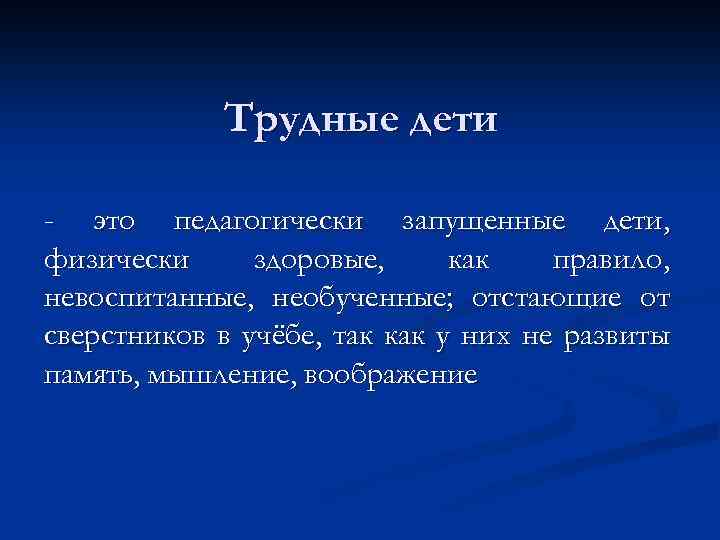 Трудные дети

- это педагогически запущенные дети, физически здоровые, как правило, невоспитанные, необученные; отстающие от сверстников в учёбе, так как у них не развиты память, мышление, воображение